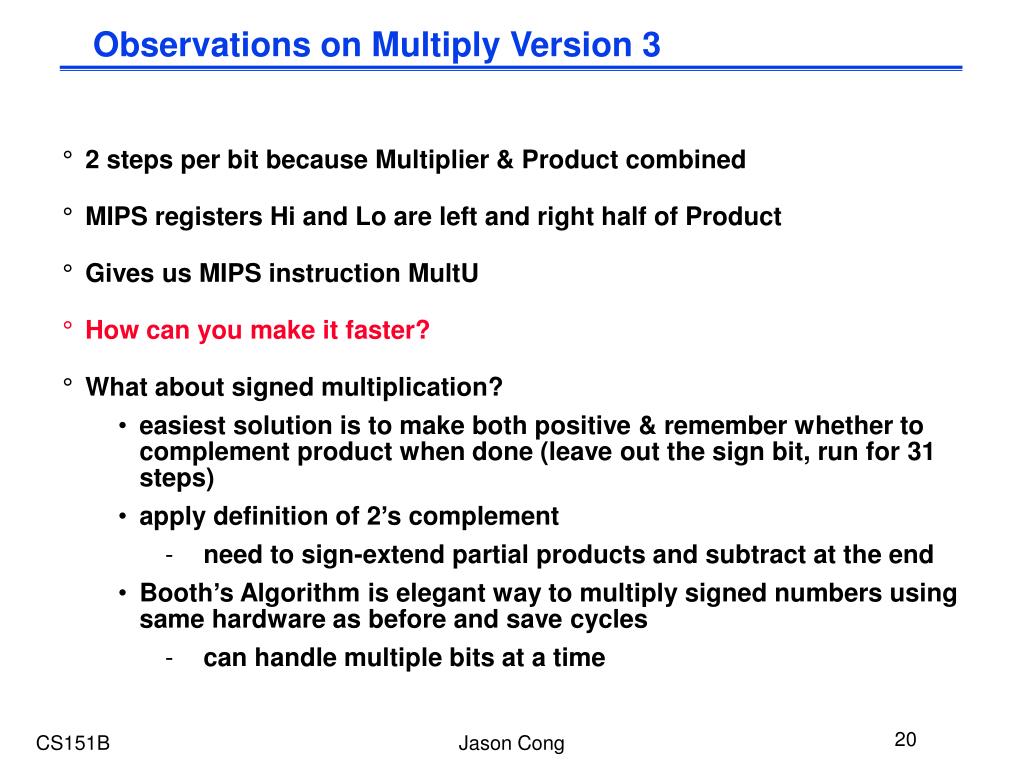 Observations on Multiply Version 3

° 2 steps per bit because Multiplier & Product combined

° MIPS registers Hi and Lo are left and right half of Product

° Gives us MIPS instruction MultU

° How can you make it faster?

° What about signed multiplication?
• easiest solution is to make both positive & remember whether to complement product when done (leave out the sign bit, run for 31 steps)
• apply definition of 2's complement
- need to sign-extend partial products and subtract at the end
• Booth's Algorithm is elegant way to multiply signed numbers using same hardware as before and save cycles
- can handle multiple bits at a time

CS151B

Jason Cong

20